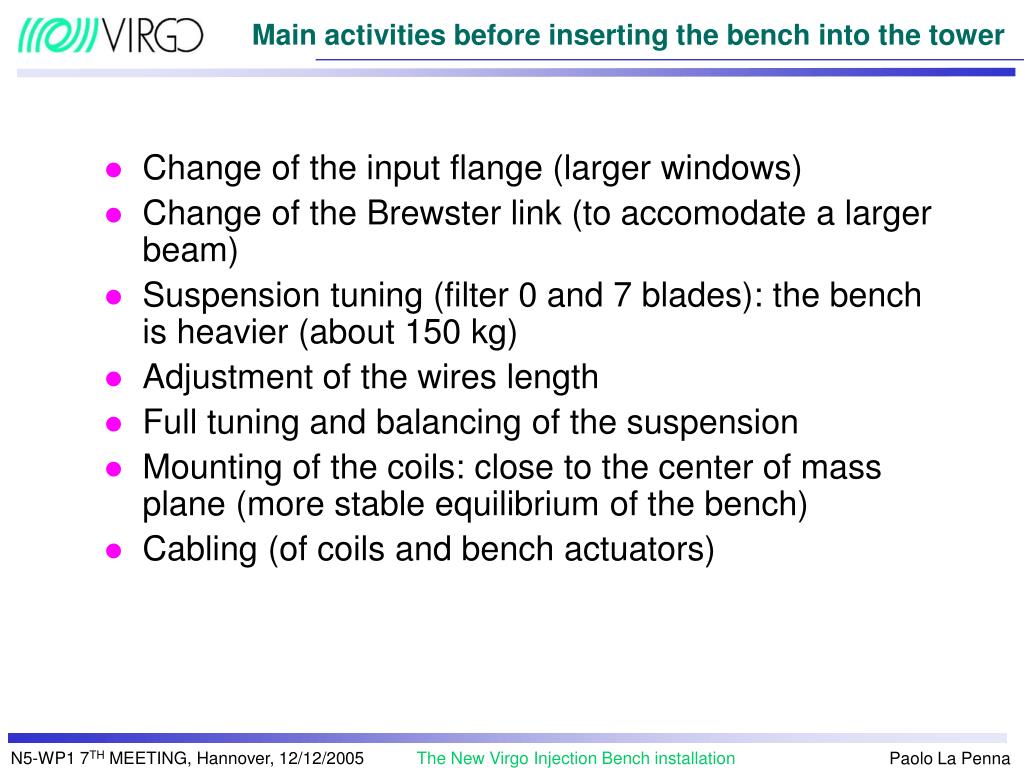 VIRGO

Main activities before inserting the bench into the tower

- Change of the input flange (larger windows)
- Change of the Brewster link (to accomodate a larger beam)
- Suspension tuning (filter 0 and 7 blades): the bench is heavier (about 150 kg)
- Adjustment of the wires length
- Full tuning and balancing of the suspension
- Mounting of the coils: close to the center of mass plane (more stable equilibrium of the bench)
- Cabling (of coils and bench actuators)

N5-WP1 7$^{TH}$ MEETING, Hannover, 12/12/2005 The New Virgo Injection Bench installation Paolo La Penna